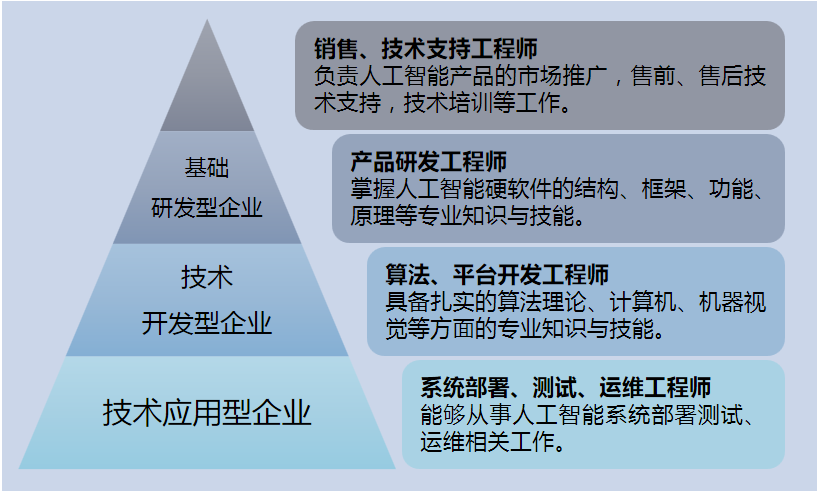 基础
研发型企业

技术
开发型企业

技术应用型企业

销售、技术支持工程师
负责人工智能产品的市场推广，售前、售后技术支持，技术培训等工作。

产品研发工程师
掌握人工智能硬软件的结构、框架、功能、原理等专业知识与技能。

算法、平台开发工程师
具备扎实的算法理论、计算机、机器视觉等方面的专业知识与技能。

系统部署、测试、运维工程师
能够从事人工智能系统部署测试、运维相关工作。